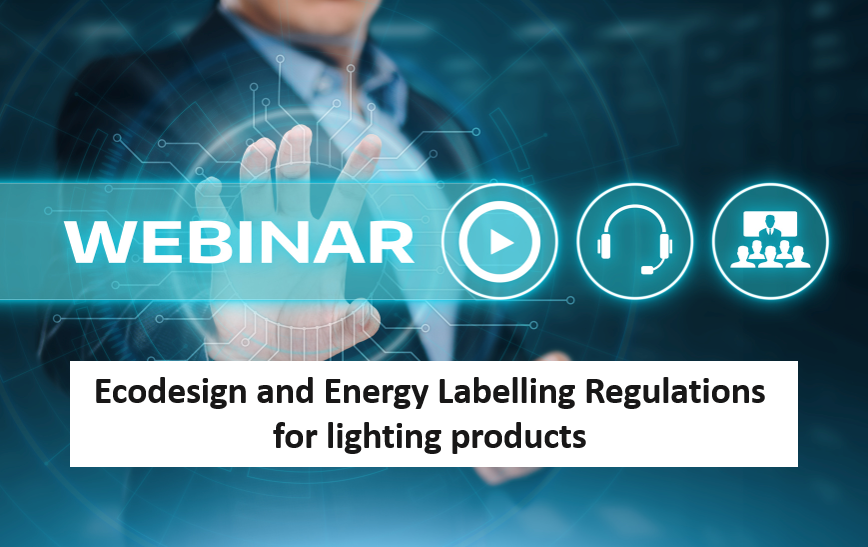 WEBINAR

Ecodesign and Energy Labelling Regulations for lighting products